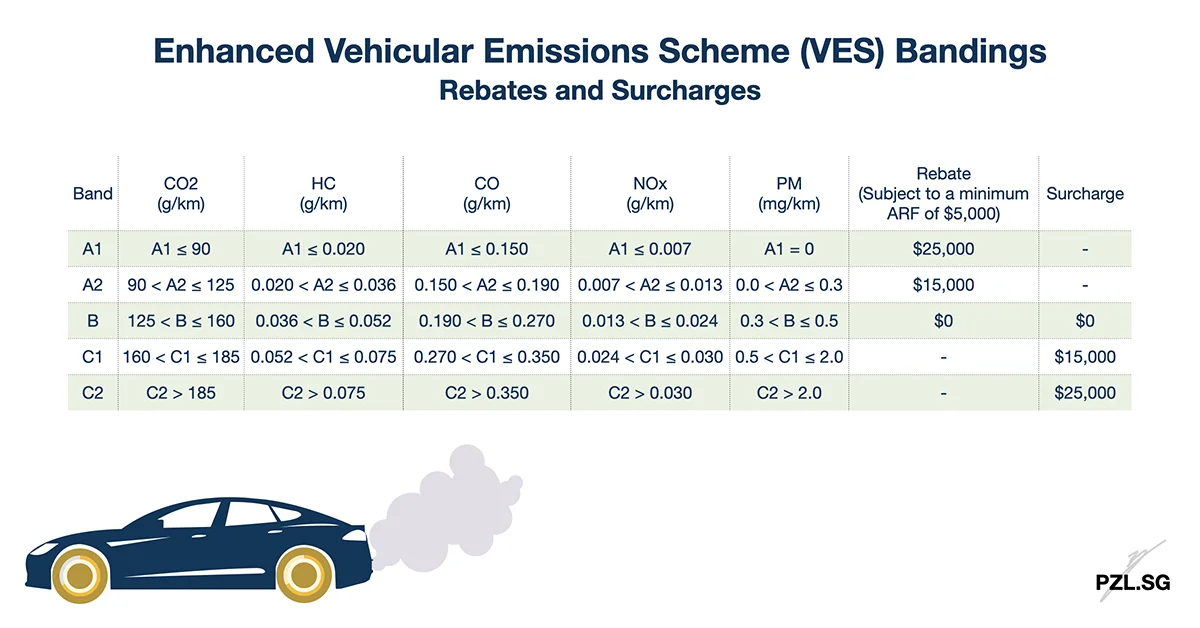 Enhanced Vehicular Emissions Scheme (VES) Bandings
Rebates and Surcharges

| Band | CO2 (g/km) | HC (g/km) | CO (g/km) | NOx (g/km) | PM (mg/km) | Rebate (Subject to a minimum ARF of $5,000) | Surcharge |
|---|---|---|---|---|---|---|---|
| A1 | A1 ≤ 90 | A1 ≤ 0.020 | A1 ≤ 0.150 | A1 ≤ 0.007 | A1 = 0 | $25,000 | - |
| A2 | 90 < A2 ≤ 125 | 0.020 < A2 ≤ 0.036 | 0.150 < A2 ≤ 0.190 | 0.007 < A2 ≤ 0.013 | 0.0 < A2 ≤ 0.3 | $15,000 | - |
| B | 125 < B ≤ 160 | 0.036 < B ≤ 0.052 | 0.190 < B ≤ 0.270 | 0.013 < B ≤ 0.024 | 0.3 < B ≤ 0.5 | $0 | $0 |
| C1 | 160 < C1 ≤ 185 | 0.052 < C1 ≤ 0.075 | 0.270 < C1 ≤ 0.350 | 0.024 < C1 ≤ 0.030 | 0.5 < C1 ≤ 2.0 | - | $15,000 |
| C2 | C2 > 185 | C2 > 0.075 | C2 > 0.350 | C2 > 0.030 | C2 > 2.0 | - | $25,000 |

PZL.SG